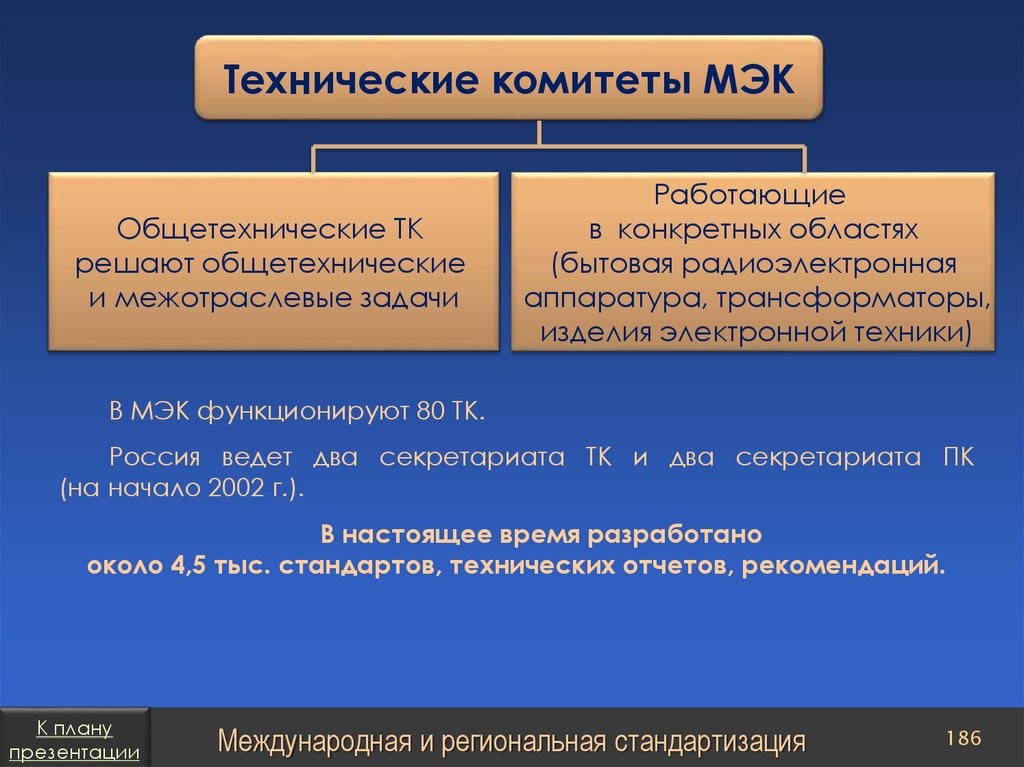 Технические комитеты МЭК

Общетехнические ТК решают общетехнические и межотраслевые задачи

Работающие в конкретных областях (бытовая радиоэлектронная аппаратура, трансформаторы, изделия электронной техники)

В МЭК функционируют 80 ТК.

Россия ведет два секретариата ТК и два секретариата ПК (на начало 2002 г.).

В настоящее время разработано около 4,5 тыс. стандартов, технических отчетов, рекомендаций.

К плану презентации

Международная и региональная стандартизация

186